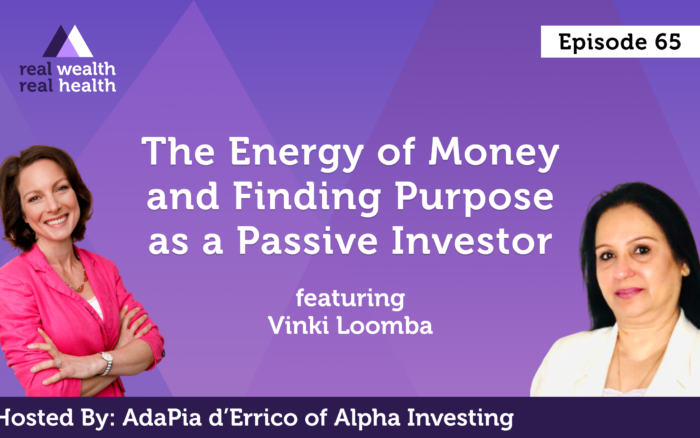 real wealth
real health

Episode 65

The Energy of Money and Finding Purpose as a Passive Investor

featuring
Vinki Loomba

Hosted By: AdaPia d'Errico of Alpha Investing